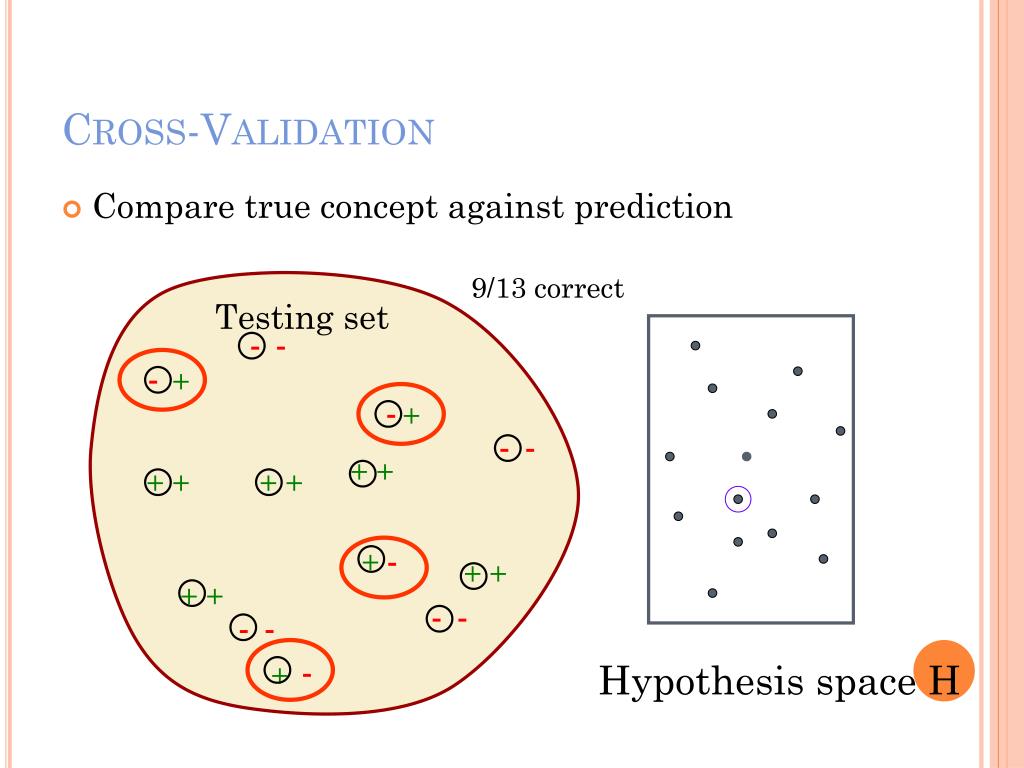 CROSS-VALIDATION

Compare true concept against prediction

9/13 correct

Testing set

- -

- +

- +

- -

+ +

+ +

+ +

+ -

+ +

+ +

- -

- -

+ -

Hypothesis space H